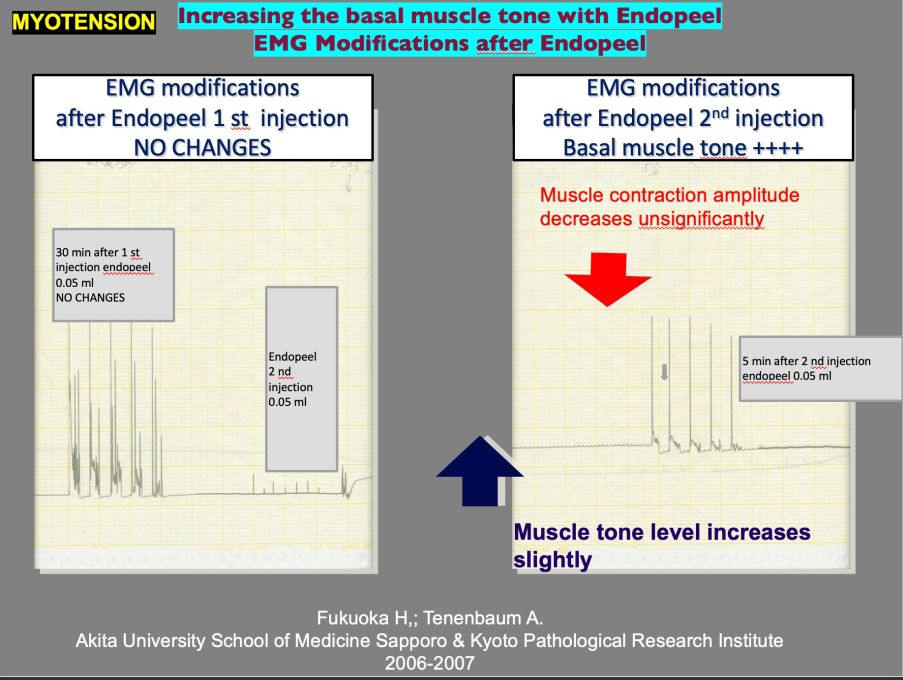 MYOTENSION

Increasing the basal muscle tone with Endopeel
EMG Modifications after Endopeel

EMG modifications
after Endopeel 1 st injection
NO CHANGES

30 min after 1 st injection endopeel 0.05 ml
NO CHANGES

Endopeel 2 nd injection 0.05 ml

EMG modifications
after Endopeel 2$^{nd}$ injection
Basal muscle tone ++++

Muscle contraction amplitude decreases unsignificantly

5 min after 2 nd injection endopeel 0.05 ml

Muscle tone level increases slightly

Fukuoka H,; Tenenbaum A.
Akita University School of Medicine Sapporo & Kyoto Pathological Research Institute
2006-2007